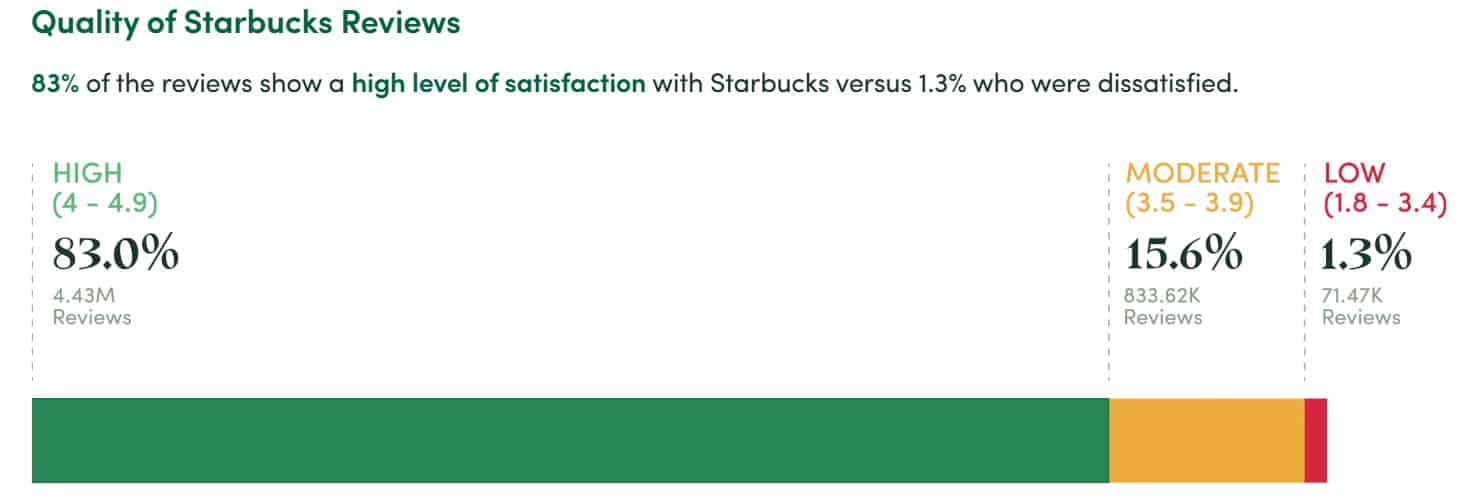 Quality of Starbucks Reviews

83% of the reviews show a high level of satisfaction with Starbucks versus 1.3% who were dissatisfied.

HIGH
(4 - 4.9)
83.0%
4.43M
Reviews

MODERATE
(3.5 - 3.9)
15.6%
833.62K
Reviews

LOW
(1.8 - 3.4)
1.3%
71.47K
Reviews